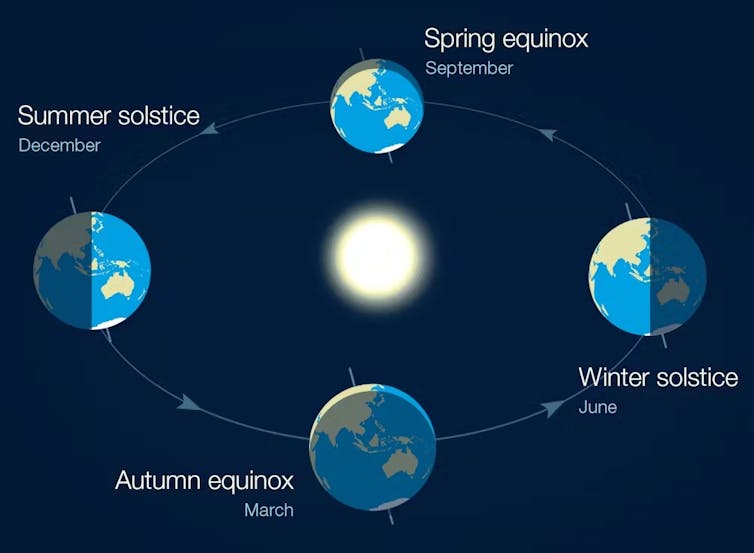 Spring equinox
September

Summer solstice
December

Winter solstice
June

Autumn equinox
March